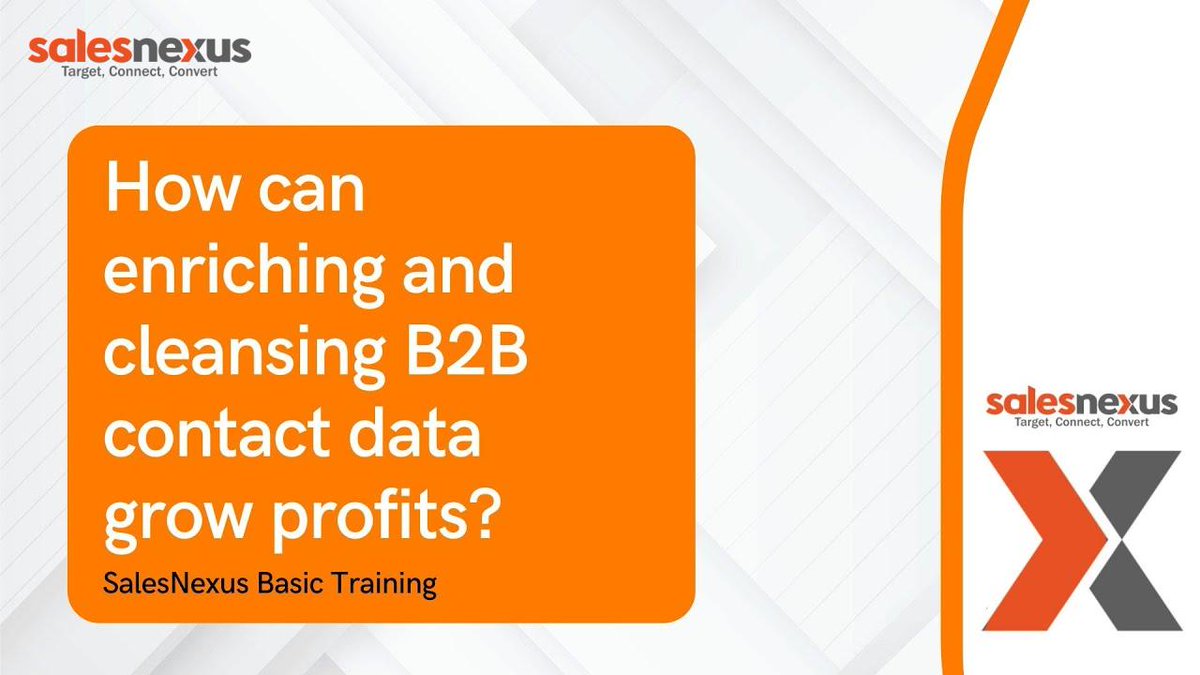 salesnexus
Target, Connect, Convert

How can enriching and cleansing B2B contact data grow profits?

SalesNexus Basic Training

salesnexus
Target, Connect, Convert